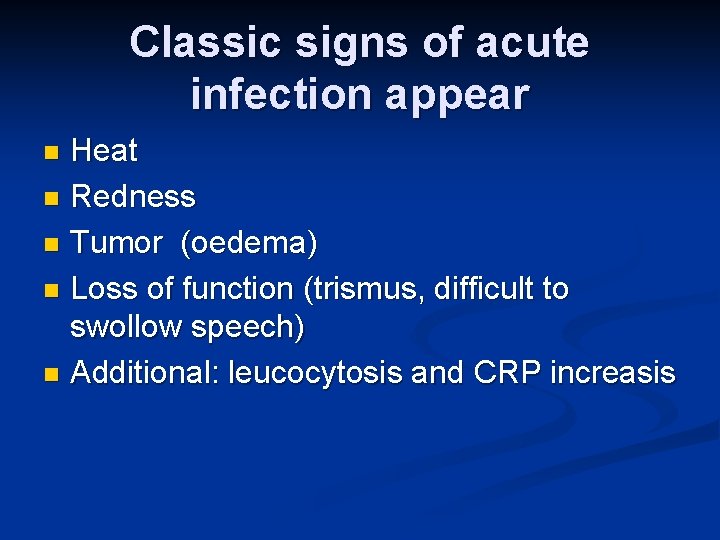 Classic signs of acute infection appear

- Heat
- Redness
- Tumor (oedema)
- Loss of function (trismus, difficult to swollow speech)
- Additional: leucocytosis and CRP increasis